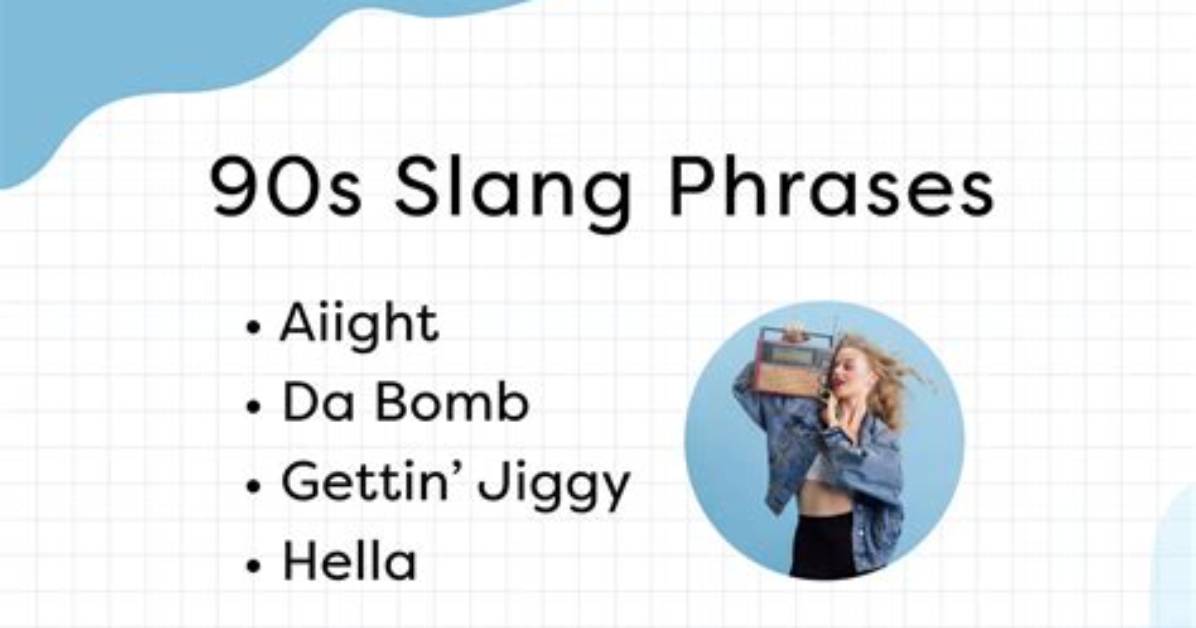 90s Slang Phrases

• Aiight
• Da Bomb
• Gettin' Jiggy
• Hella